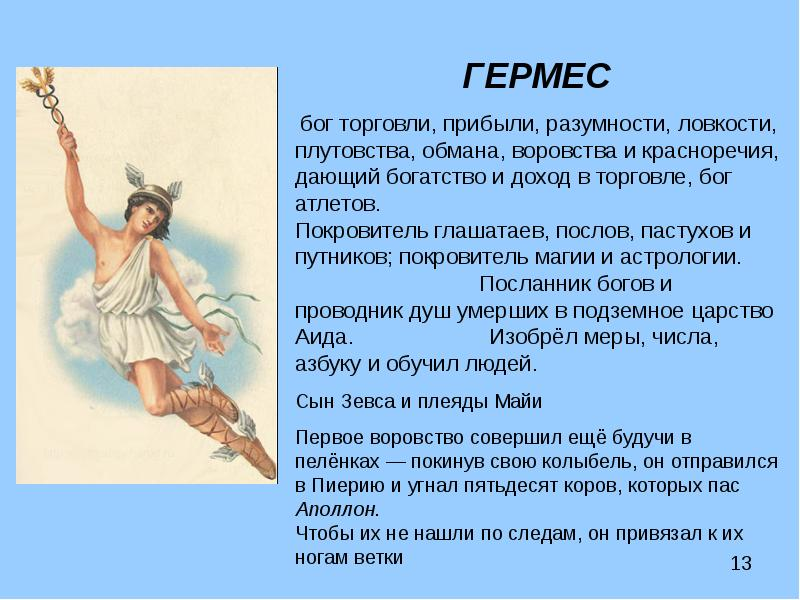 ГЕРМЕС

бог торговли, прибыли, разумности, ловкости, плутовства, обмана, воровства и красноречия, дающий богатство и доход в торговле, бог атлетов.
Покровитель глашатаев, послов, пастухов и путников; покровитель магии и астрологии. Посланник богов и проводник душ умерших в подземное царство Аида. Изобрёл меры, числа, азбуку и обучил людей.

Сын Зевса и плеяды Майи

Первое воровство совершил ещё будучи в пелёнках — покинув свою колыбель, он отправился в Пиерию и угнал пятьдесят коров, которых пас Аполлон.
Чтобы их не нашли по следам, он привязал к их ногам ветки

13